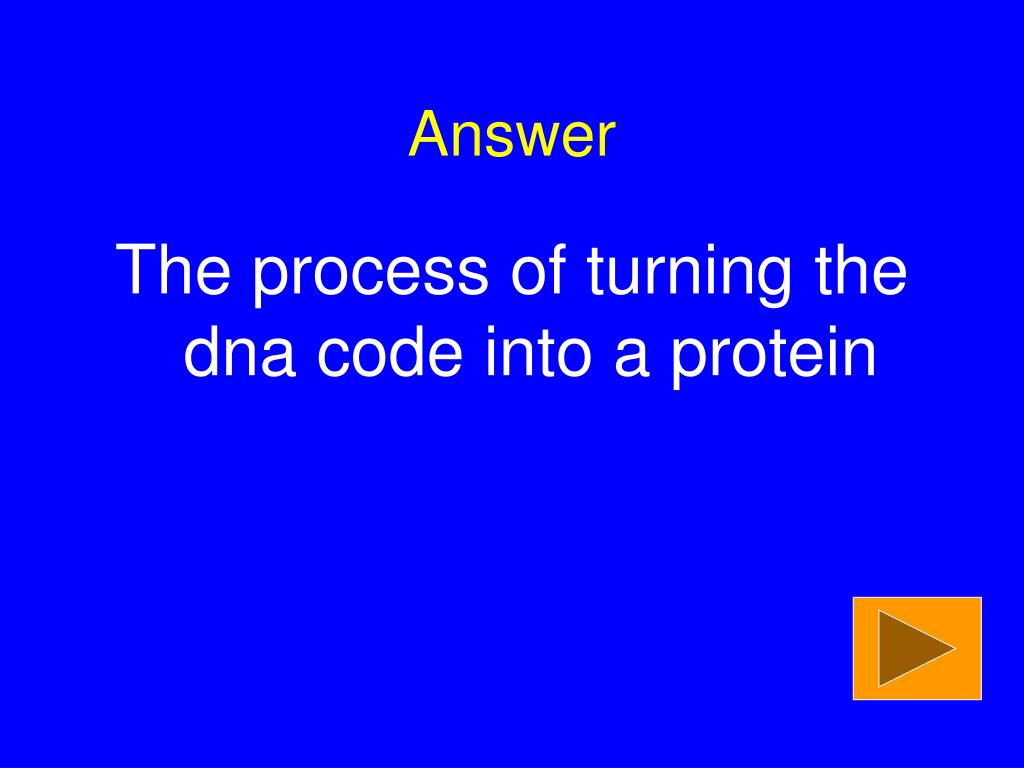 Answer

The process of turning the dna code into a protein